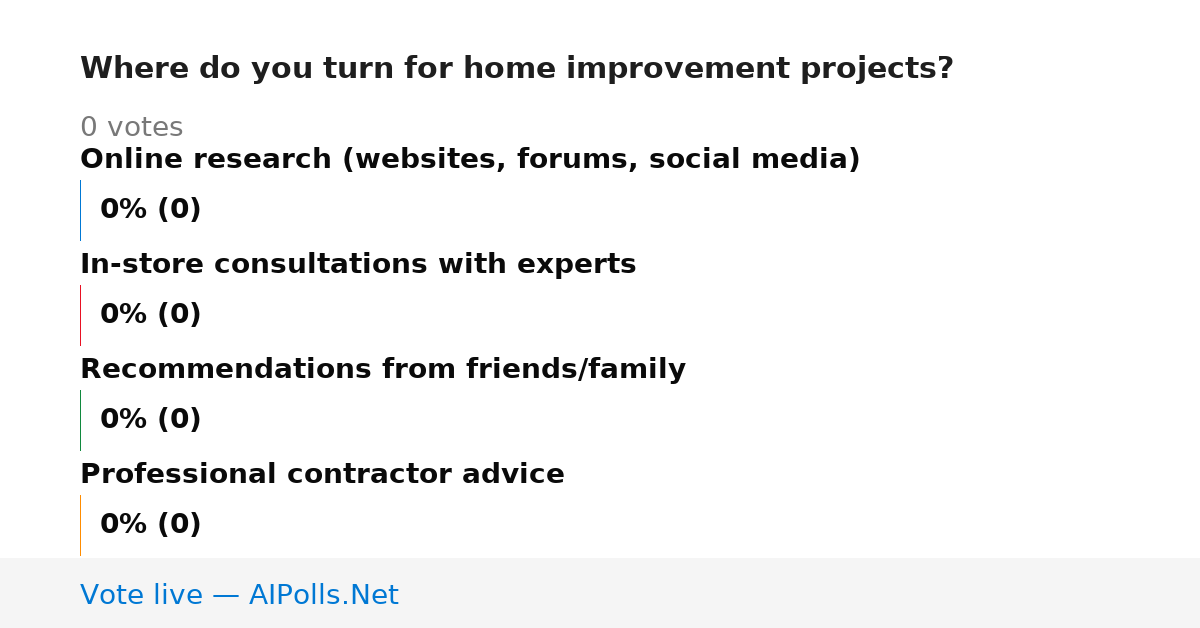 Where do you turn for home improvement projects?

0 votes

Online research (websites, forums, social media)

0% (0)

In-store consultations with experts

0% (0)

Recommendations from friends/family

0% (0)

Professional contractor advice

0% (0)

Vote live — AIPolls.Net